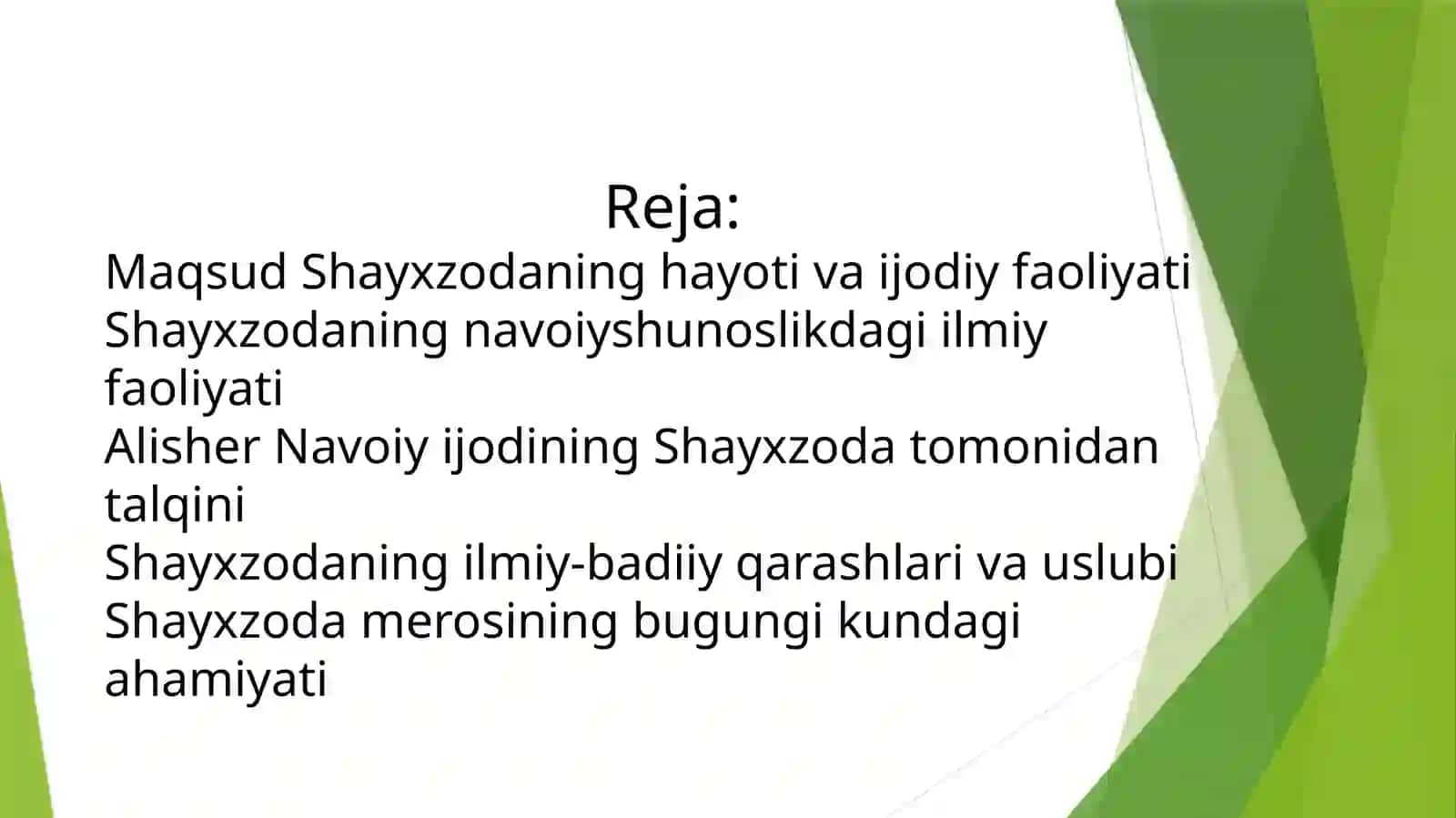 Reja:

Maqsud Shayxzodaning hayoti va ijodiy faoliyati
Shayxzodaning navoiyshunoslikdagi ilmiy faoliyati
Alisher Navoiy ijodining Shayxzoda tomonidan talqini
Shayxzodaning ilmiy-badiiy qarashlari va uslubi
Shayxzoda merosining bugungi kundagi ahamiyati